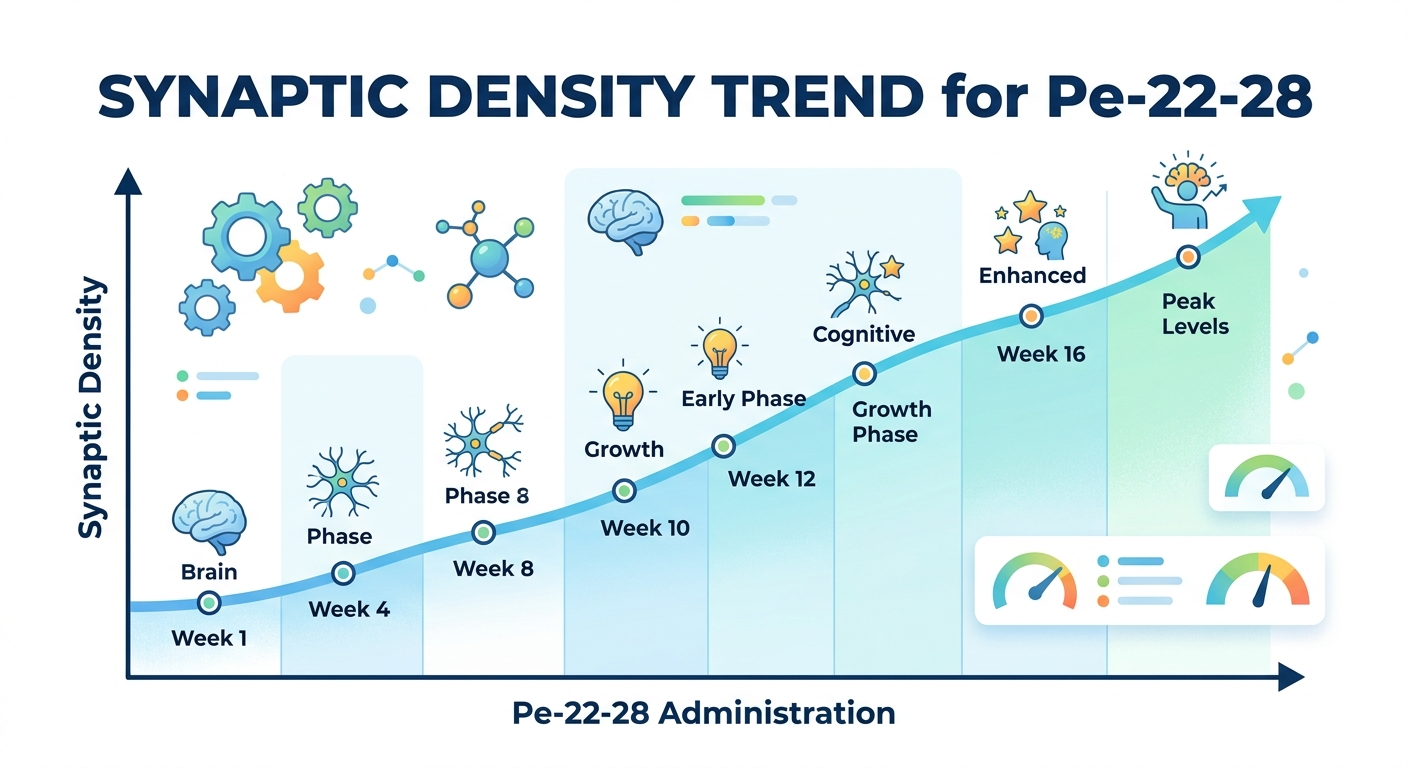 SYNAPTIC DENSITY TREND for Pe-22-28

Synaptic Density

Brain
Week 1

Phase
Week 4

Phase 8
Week 8

Growth
Week 10

Early Phase
Week 12

Cognitive
Growth Phase

Enhanced
Week 16

Peak Levels

Pe-22-28 Administration